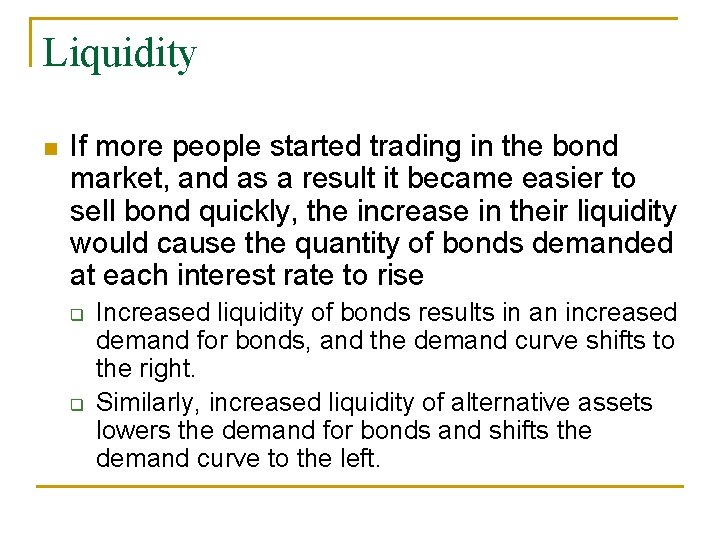 Liquidity

If more people started trading in the bond market, and as a result it became easier to sell bond quickly, the increase in their liquidity would cause the quantity of bonds demanded at each interest rate to rise

Increased liquidity of bonds results in an increased demand for bonds, and the demand curve shifts to the right.

Similarly, increased liquidity of alternative assets lowers the demand for bonds and shifts the demand curve to the left.